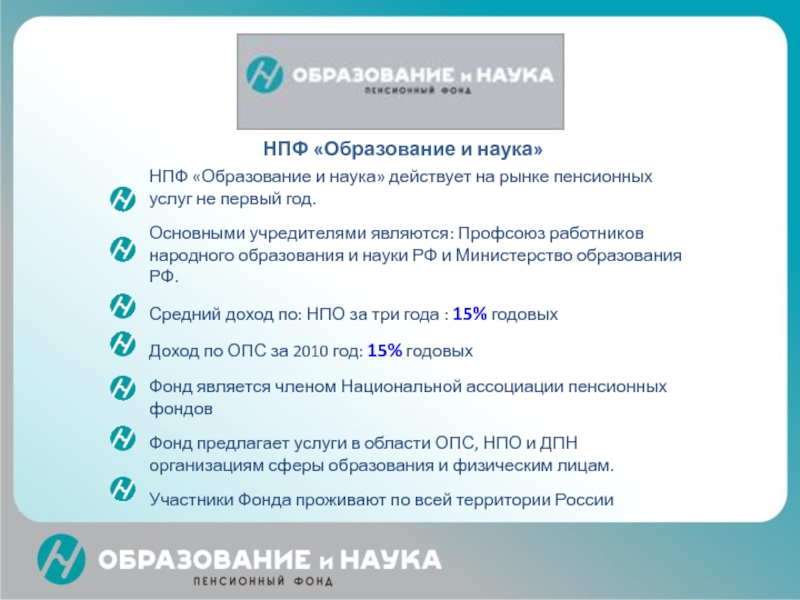 ОБРАЗОВАНИЕ и НАУКА
ПЕНСИОННЫЙ ФОНД

НПФ «Образование и наука»

НПФ «Образование и наука» действует на рынке пенсионных услуг не первый год.

Основными учредителями являются: Профсоюз работников народного образования и науки РФ и Министерство образования РФ.

Средний доход по: НПО за три года : 15% годовых

Доход по ОПС за 2010 год: 15% годовых

Фонд является членом Национальной ассоциации пенсионных фондов

Фонд предлагает услуги в области ОПС, НПО и ДПН организациям сферы образования и физическим лицам.

Участники Фонда проживают по всей территории России

ОБРАЗОВАНИЕ и НАУКА
ПЕНСИОННЫЙ ФОНД